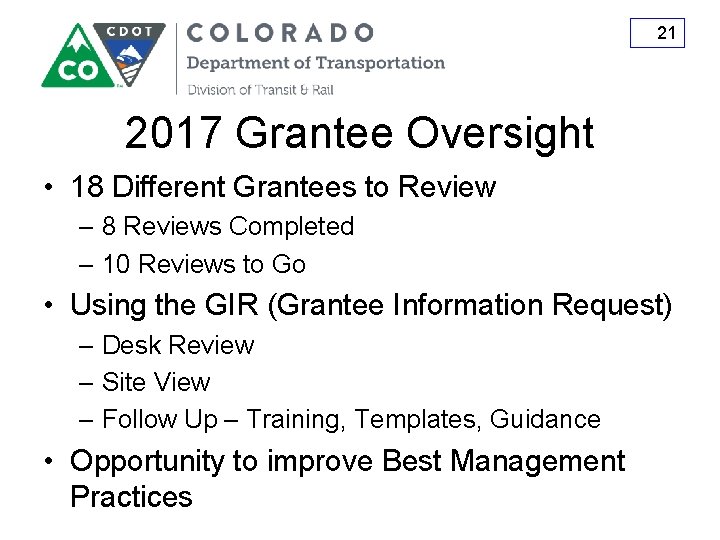 CO

CDOT

COLORADO
Department of Transportation
Division of Transit & Rail

21

2017 Grantee Oversight

• 18 Different Grantees to Review
– 8 Reviews Completed
– 10 Reviews to Go
• Using the GIR (Grantee Information Request)
– Desk Review
– Site View
– Follow Up – Training, Templates, Guidance
• Opportunity to improve Best Management Practices